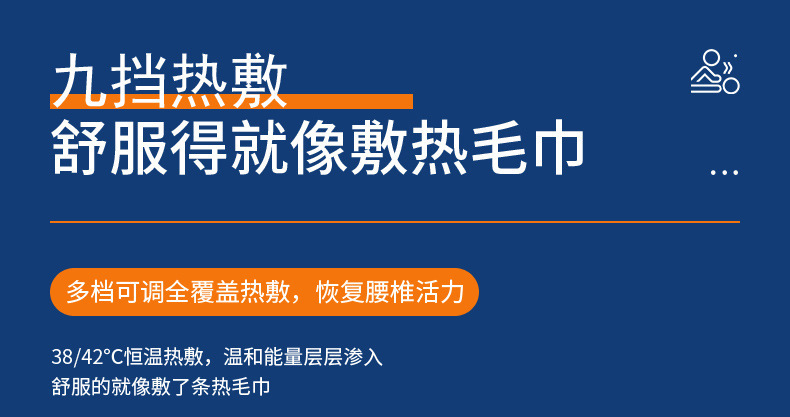 九挡热敷
舒服得就像敷热毛巾

...

多档可调全覆盖热敷，恢复腰椎活力

38/42°C恒温热敷，温和能量层层渗入
舒服的就像敷了条热毛巾